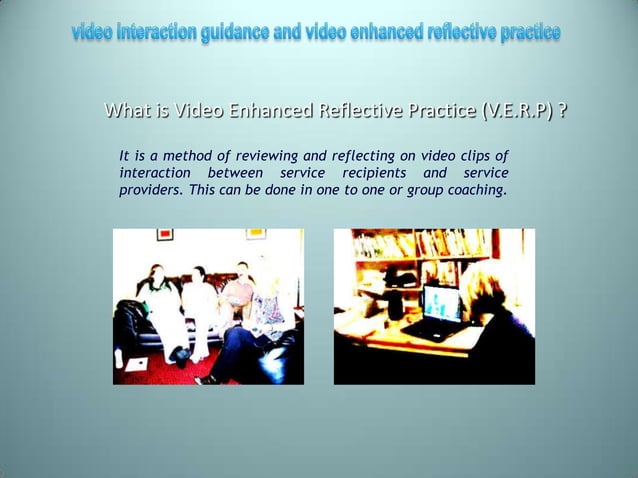 video interaction guidance and video enhanced reflective practice

What is Video Enhanced Reflective Practice (V.E.R.P) ?

It is a method of reviewing and reflecting on video clips of interaction between service recipients and service providers. This can be done in one to one or group coaching.